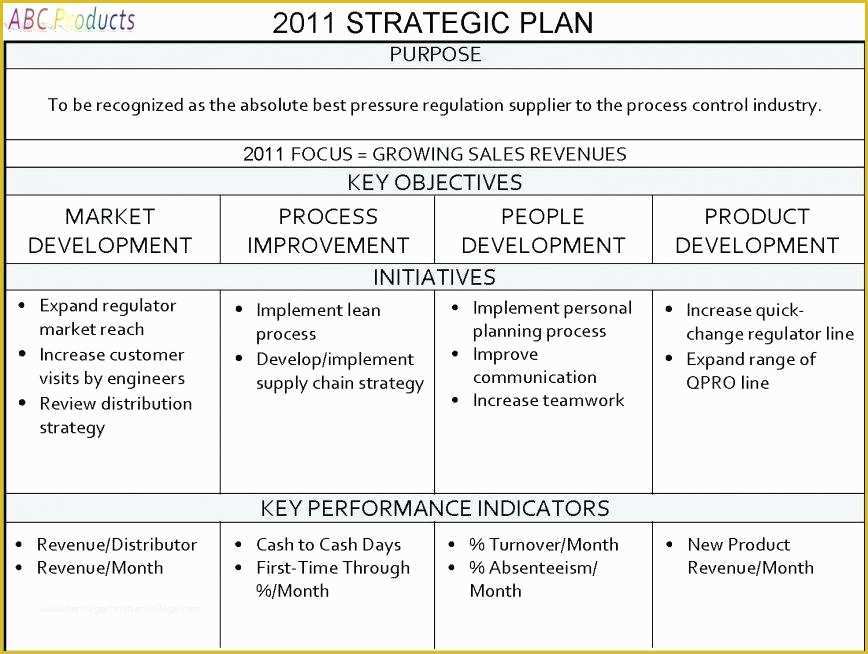 ABC Products

2011 STRATEGIC PLAN

PURPOSE

To be recognized as the absolute best pressure regulation supplier to the process control industry.

2011 FOCUS = GROWING SALES REVENUES

KEY OBJECTIVES

| MARKET DEVELOPMENT | PROCESS IMPROVEMENT | PEOPLE DEVELOPMENT | PRODUCT DEVELOPMENT |
|---|---|---|---|

INITIATIVES

| • Expand regulator market reach • Increase customer visits by engineers • Review distribution strategy | • Implement lean process • Develop/implement supply chain strategy | • Implement personal planning process • Improve communication • Increase teamwork | • Increase quick-change regulator line • Expand range of QPRO line |
|---|---|---|---|

KEY PERFORMANCE INDICATORS

| • Revenue/Distributor • Revenue/Month | • Cash to Cash Days • First-Time Through %/Month | • % Turnover/Month • % Absenteeism/ Month | • New Product Revenue/Month |
|---|---|---|---|